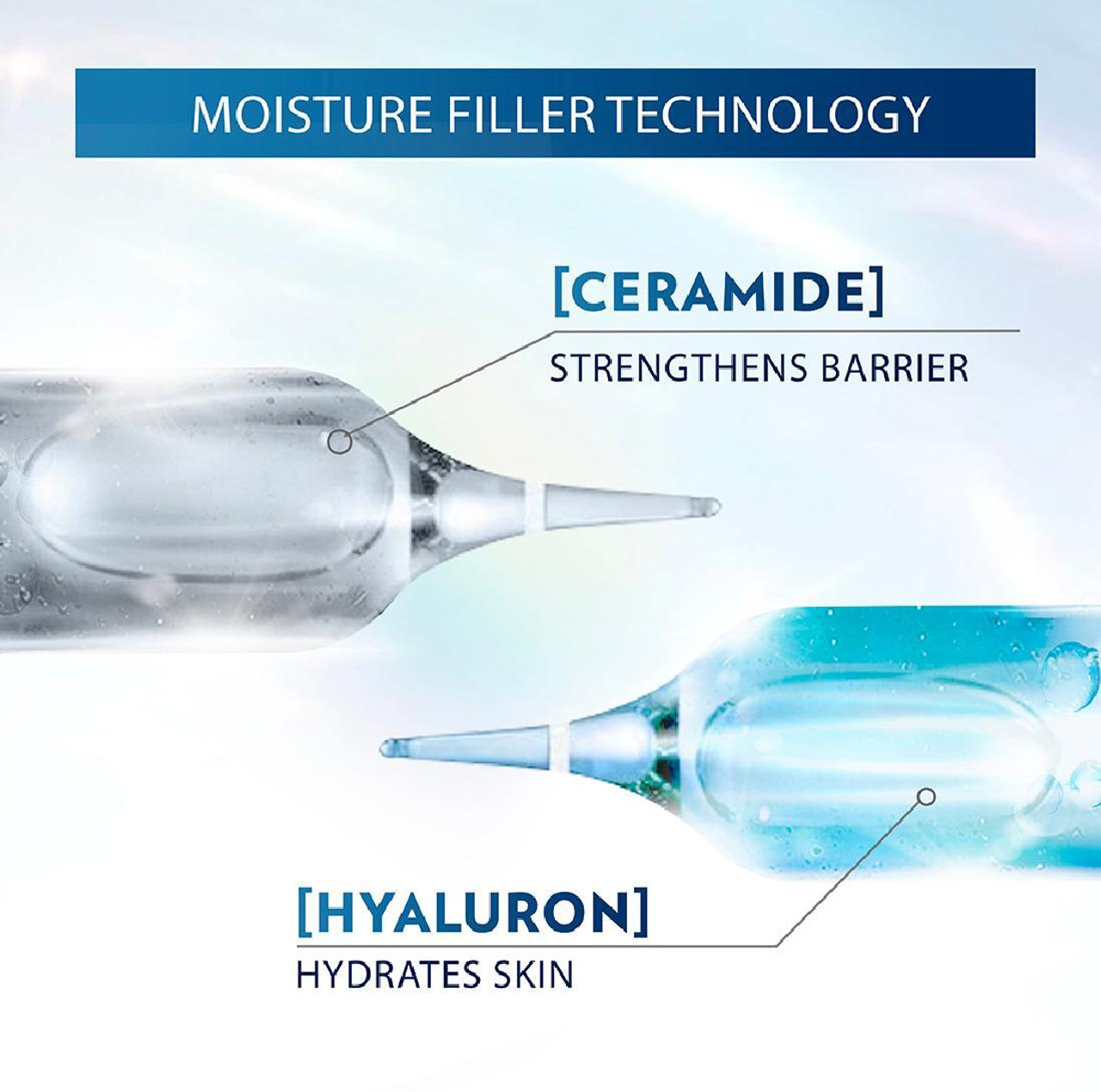 MOISTURE FILLER TECHNOLOGY

[CERAMIDE]

STRENGTHENS BARRIER

[HYALURON]

HYDRATES SKIN